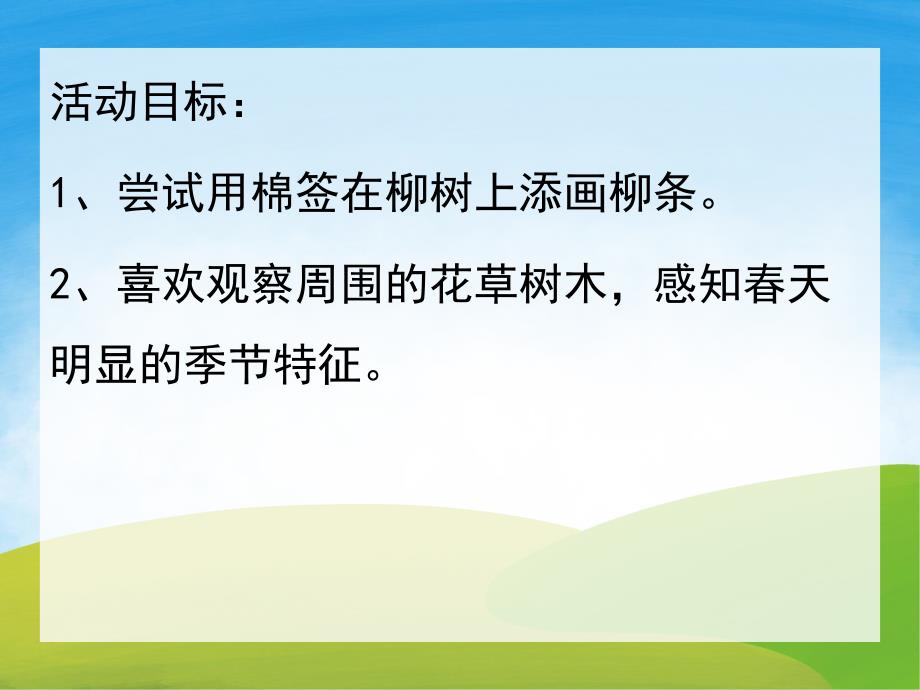 活动目标：

1、尝试用棉签在柳树上添画柳条。

2、喜欢观察周围的花草树木，感知春天明显的季节特征。